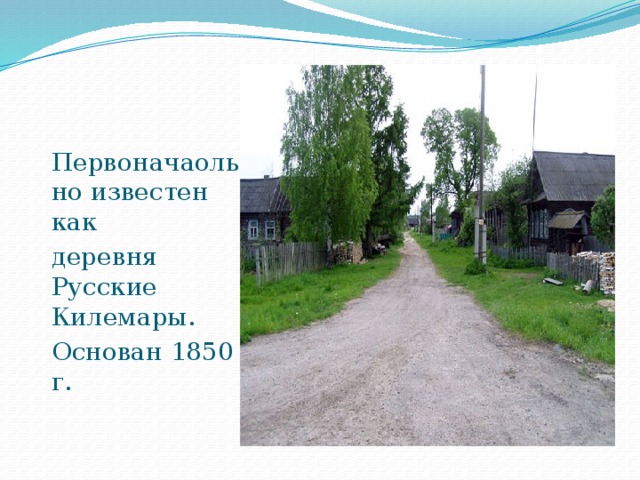 Первоначаольно известен как

деревня Русские Килемары.

Основан 1850 г.